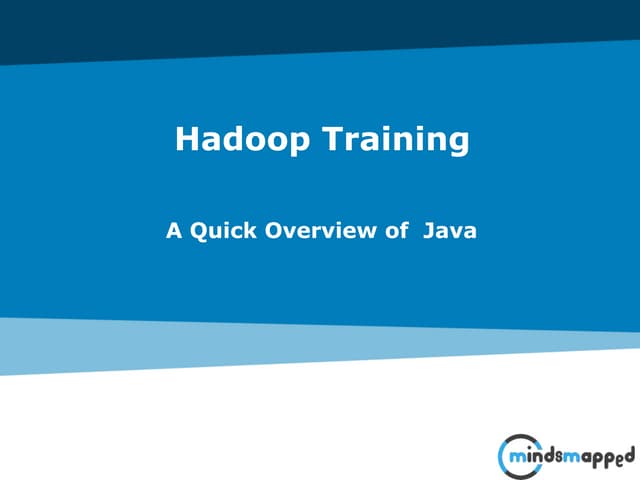 Hadoop Training

A Quick Overview of Java

mindsmapped